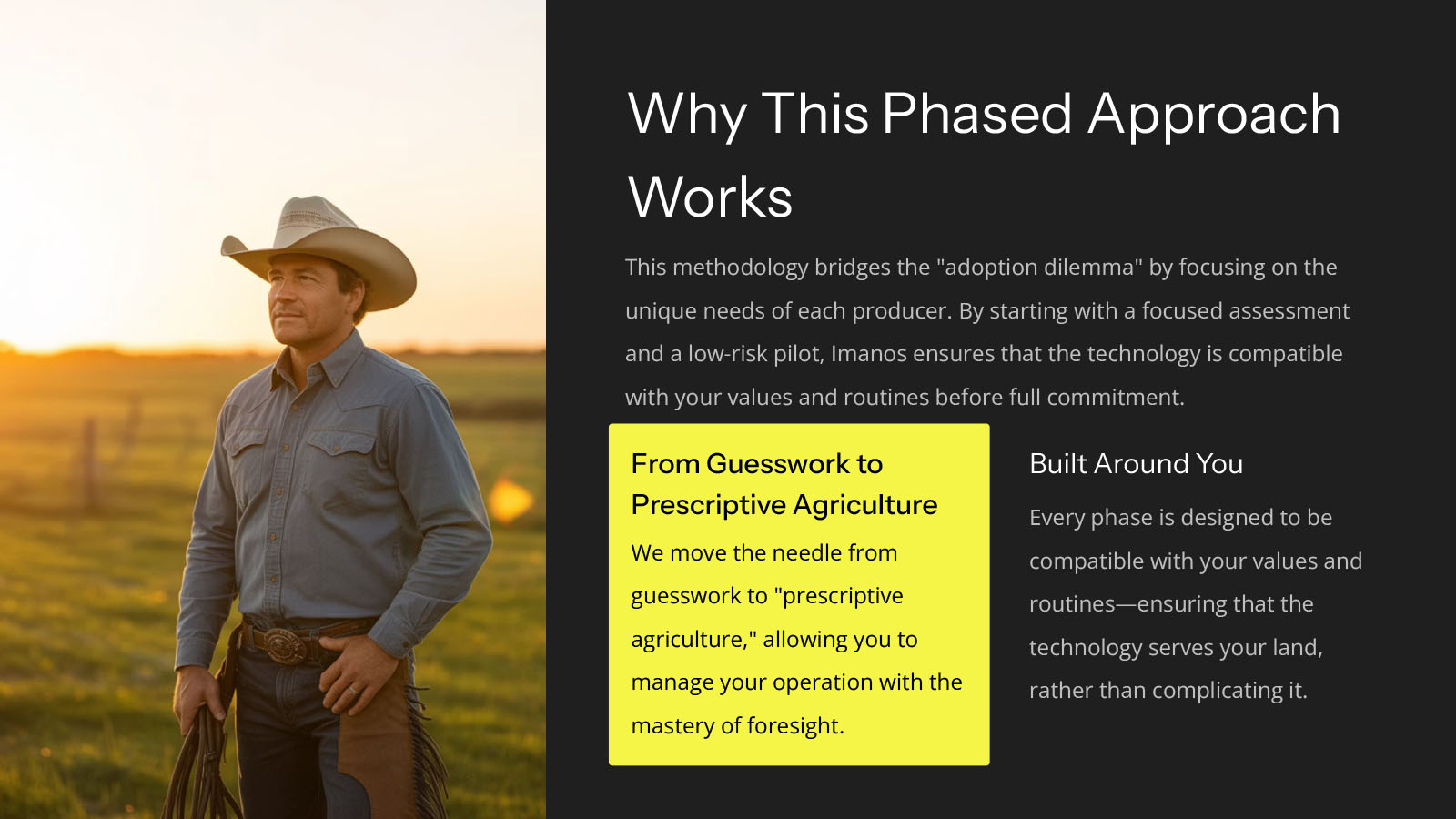 Why This Phased Approach Works

This methodology bridges the "adoption dilemma" by focusing on the unique needs of each producer. By starting with a focused assessment and a low-risk pilot, Imanos ensures that the technology is compatible with your values and routines before full commitment.

From Guesswork to Prescriptive Agriculture

We move the needle from guesswork to "prescriptive agriculture," allowing you to manage your operation with the mastery of foresight.

Built Around You

Every phase is designed to be compatible with your values and routines—ensuring that the technology serves your land, rather than complicating it.